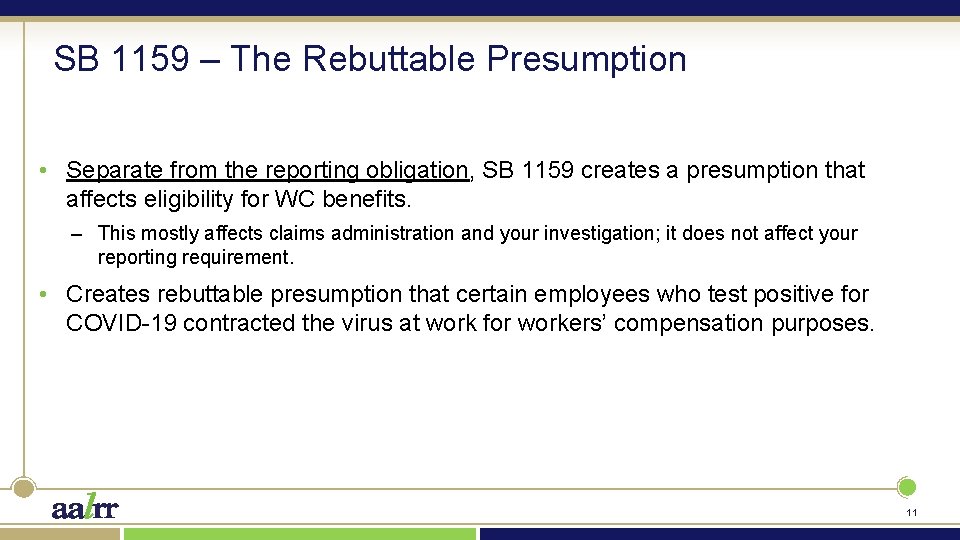 SB 1159 – The Rebuttable Presumption

• Separate from the reporting obligation, SB 1159 creates a presumption that affects eligibility for WC benefits.

– This mostly affects claims administration and your investigation; it does not affect your reporting requirement.

• Creates rebuttable presumption that certain employees who test positive for COVID-19 contracted the virus at work for workers' compensation purposes.

aalrr

11